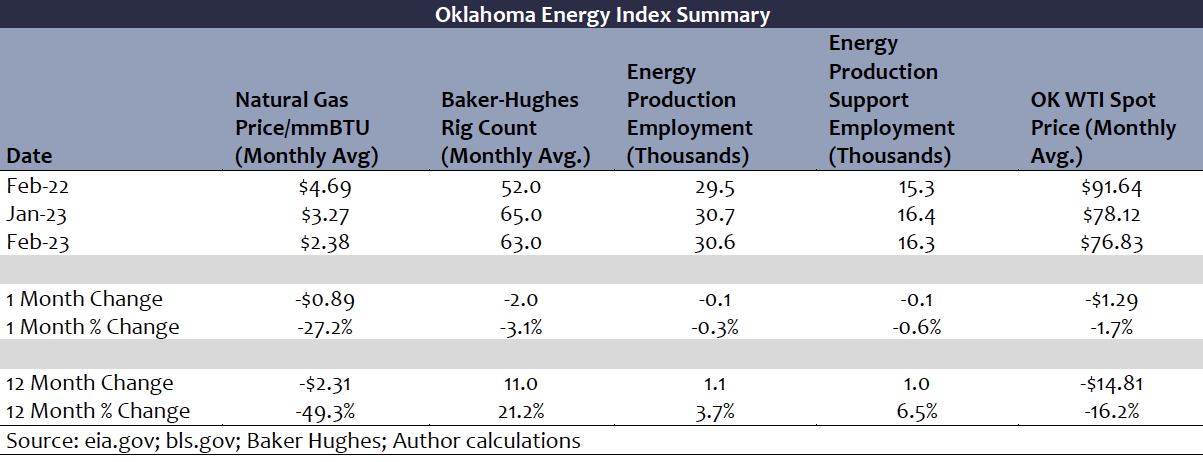 Oklahoma Energy Index Summary

| Date | Natural Gas Price/mmBTU (Monthly Avg) | Baker-Hughes Rig Count (Monthly Avg.) | Energy Production Employment (Thousands) | Energy Production Support Employment (Thousands) | OK WTI Spot Price (Monthly Avg.) |
|---|---|---|---|---|---|
| Feb-22 | \$4.69 | 52.0 | 29.5 | 15.3 | \$91.64 |
| Jan-23 | \$3.27 | 65.0 | 30.7 | 16.4 | \$78.12 |
| Feb-23 | \$2.38 | 63.0 | 30.6 | 16.3 | \$76.83 |
| | | | | | |
| 1 Month Change | -\$0.89 | -2.0 | -0.1 | -0.1 | -\$1.29 |
| 1 Month % Change | -27.2% | -3.1% | -0.3% | -0.6% | -1.7% |
| | | | | | |
| 12 Month Change | -\$2.31 | 11.0 | 1.1 | 1.0 | -\$14.81 |
| 12 Month % Change | -49.3% | 21.2% | 3.7% | 6.5% | -16.2% |

Source: eia.gov; bls.gov; Baker Hughes; Author calculations